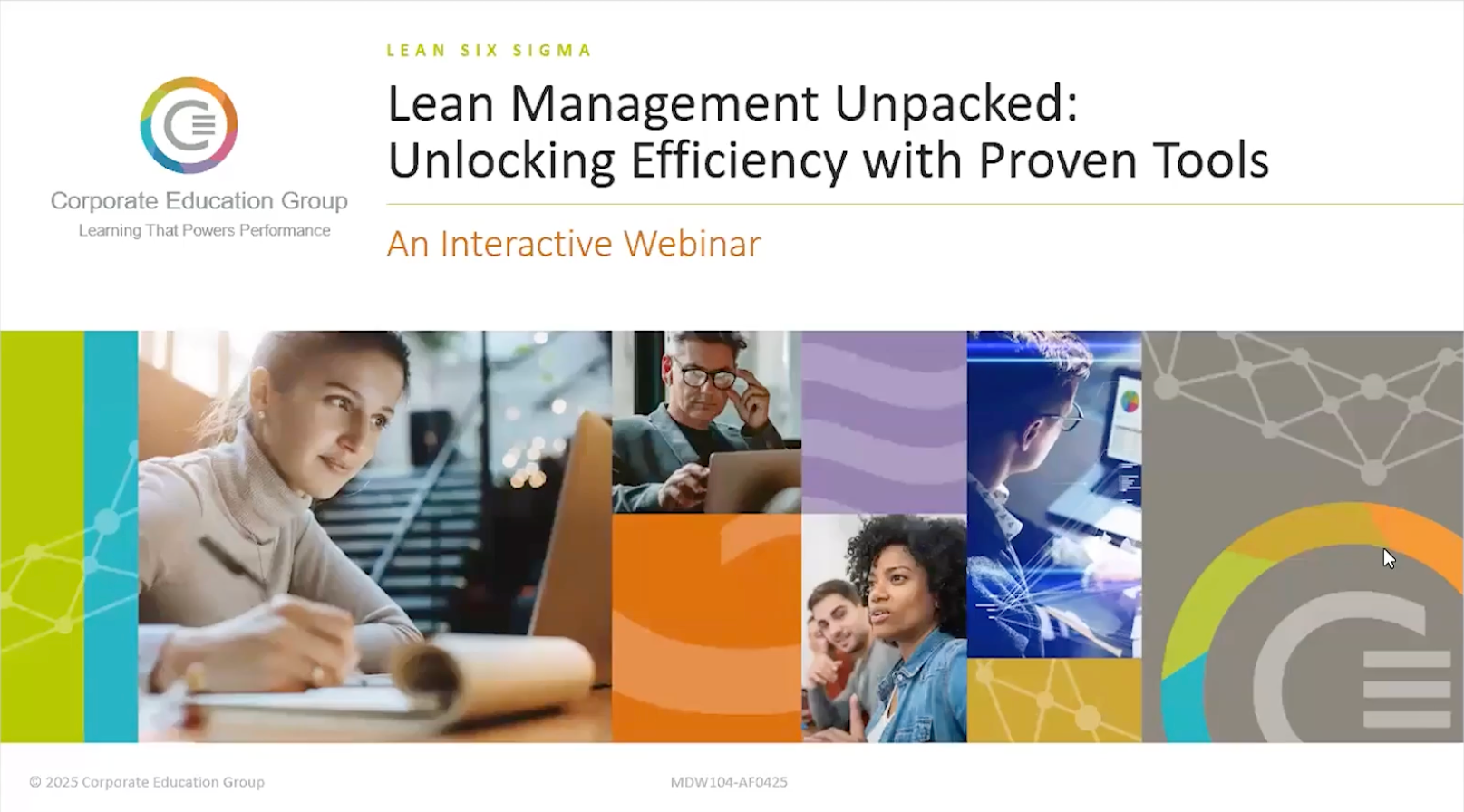 Corporate Education Group
Learning That Powers Performance

LEAN SIX SIGMA

Lean Management Unpacked: Unlocking Efficiency with Proven Tools

An Interactive Webinar

© 2025 Corporate Education Group

MDW104-AF0425